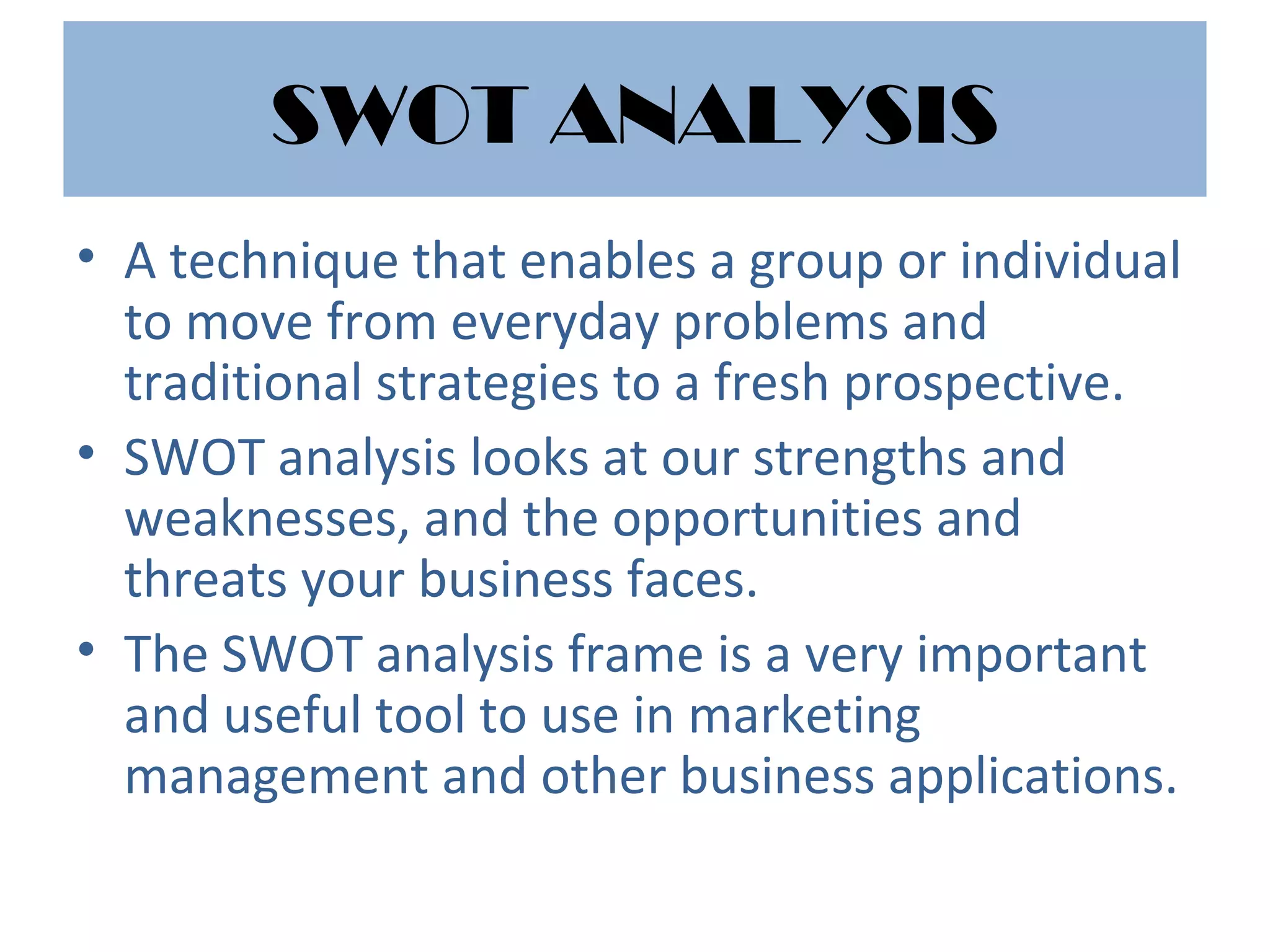 SWOT ANALYSIS

• A technique that enables a group or individual to move from everyday problems and traditional strategies to a fresh prospective.

• SWOT analysis looks at our strengths and weaknesses, and the opportunities and threats your business faces.

• The SWOT analysis frame is a very important and useful tool to use in marketing management and other business applications.